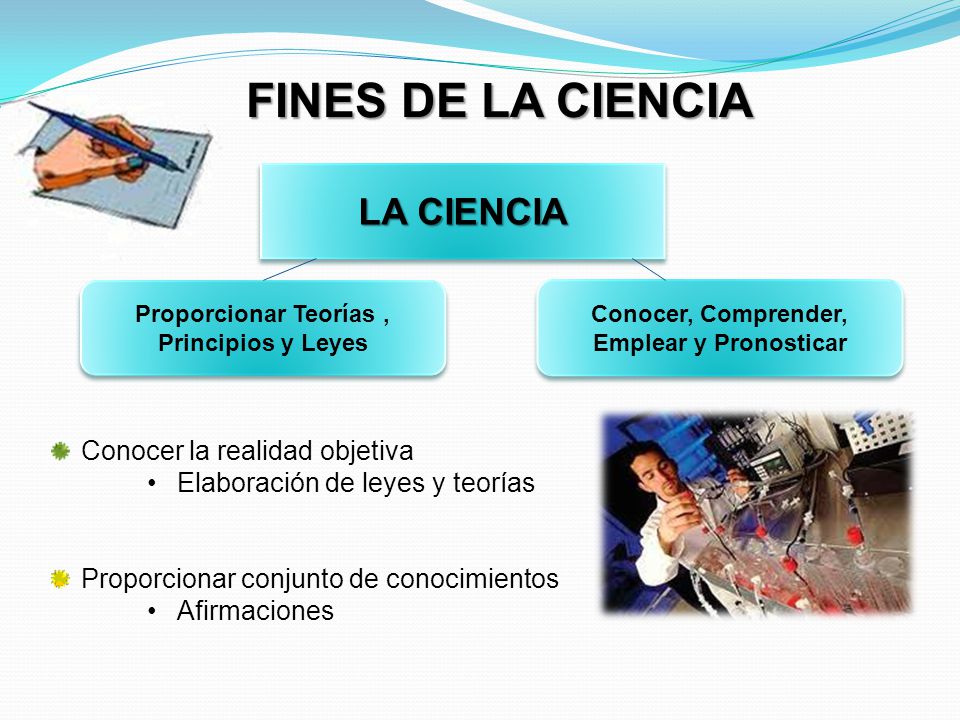 FINES DE LA CIENCIA

LA CIENCIA

Proporcionar Teorías , Principios y Leyes

Conocer, Comprender, Emplear y Pronosticar

Conocer la realidad objetiva
• Elaboración de leyes y teorías

Proporcionar conjunto de conocimientos
• Afirmaciones